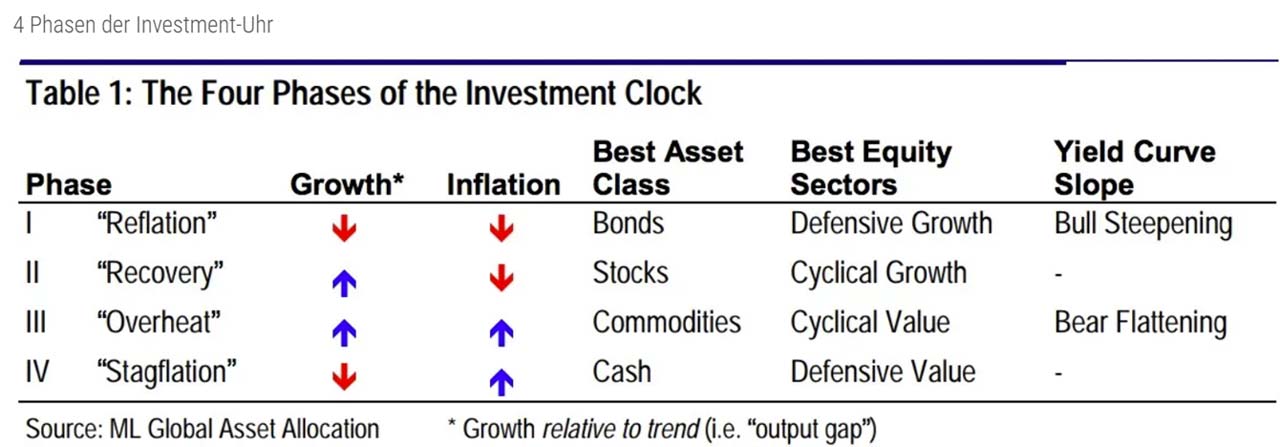 4 Phasen der Investment-Uhr

Table 1: The Four Phases of the Investment Clock

| Phase | | Growth* | Inflation | Best Asset Class | Best Equity Sectors | Yield Curve Slope |
|---|---|---|---|---|---|---|
| I | “Reflation” | ↓ | ↓ | Bonds | Defensive Growth | Bull Steepening |
| II | “Recovery” | ↑ | ↓ | Stocks | Cyclical Growth | - |
| III | “Overheat” | ↑ | ↑ | Commodities | Cyclical Value | Bear Flattening |
| IV | “Stagflation” | ↓ | ↑ | Cash | Defensive Value | - |

Source: ML Global Asset Allocation * Growth relative to trend (i.e. “output gap”)